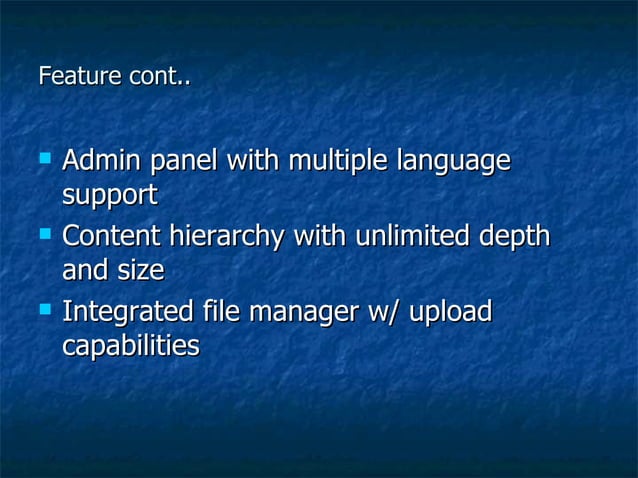 Feature cont..

- Admin panel with multiple language support
- Content hierarchy with unlimited depth and size
- Integrated file manager w/ upload capabilities